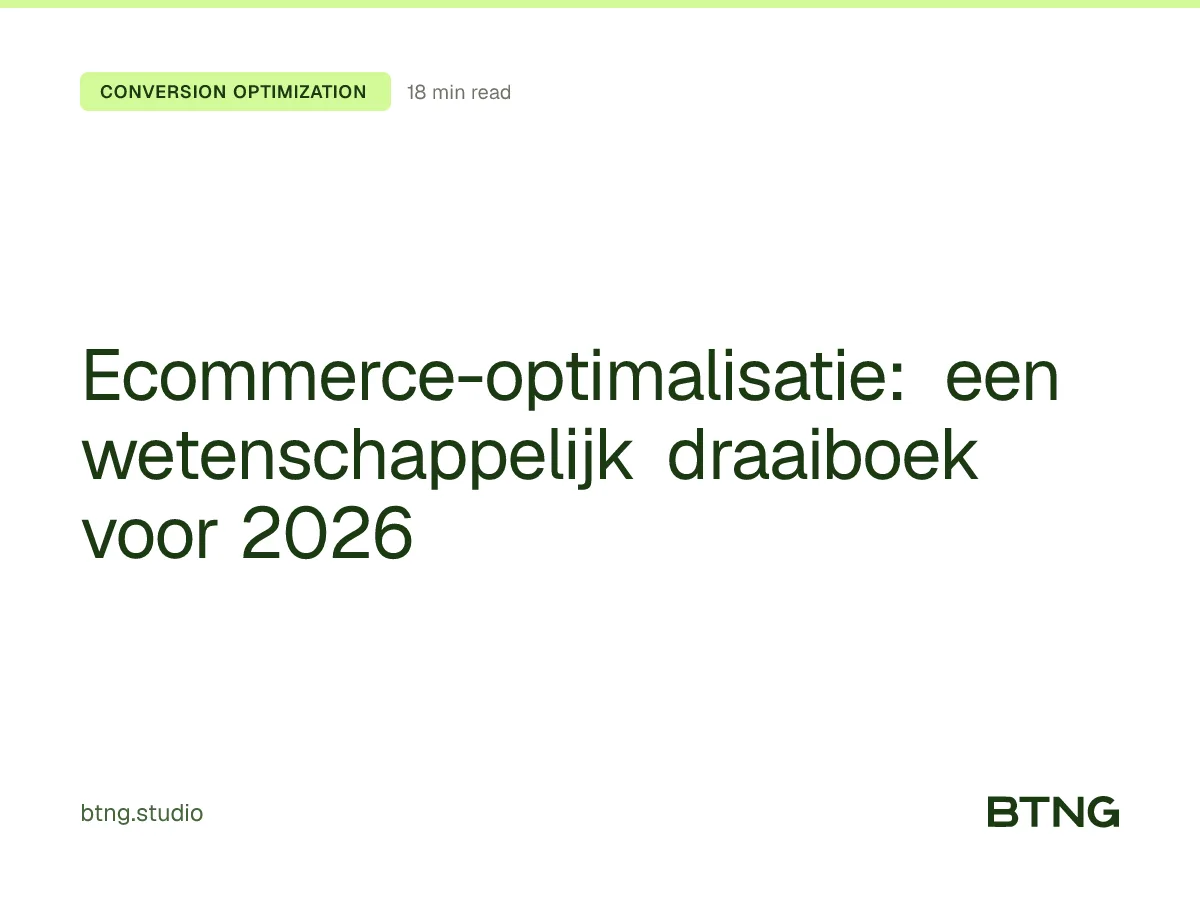 CONVERSION OPTIMIZATION
18 min read

Ecommerce-optimalisatie: een wetenschappelijk draaiboek voor 2026

btng.studio

BTNG